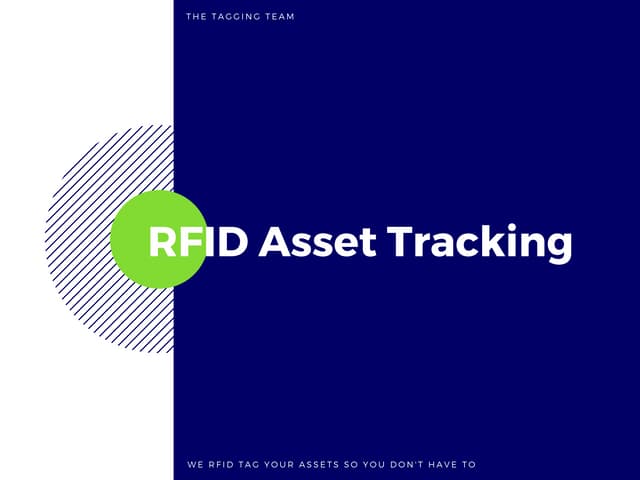 THE TAGGING TEAM

RFID Asset Tracking

WE RFID TAG YOUR ASSETS SO YOU DON'T HAVE TO